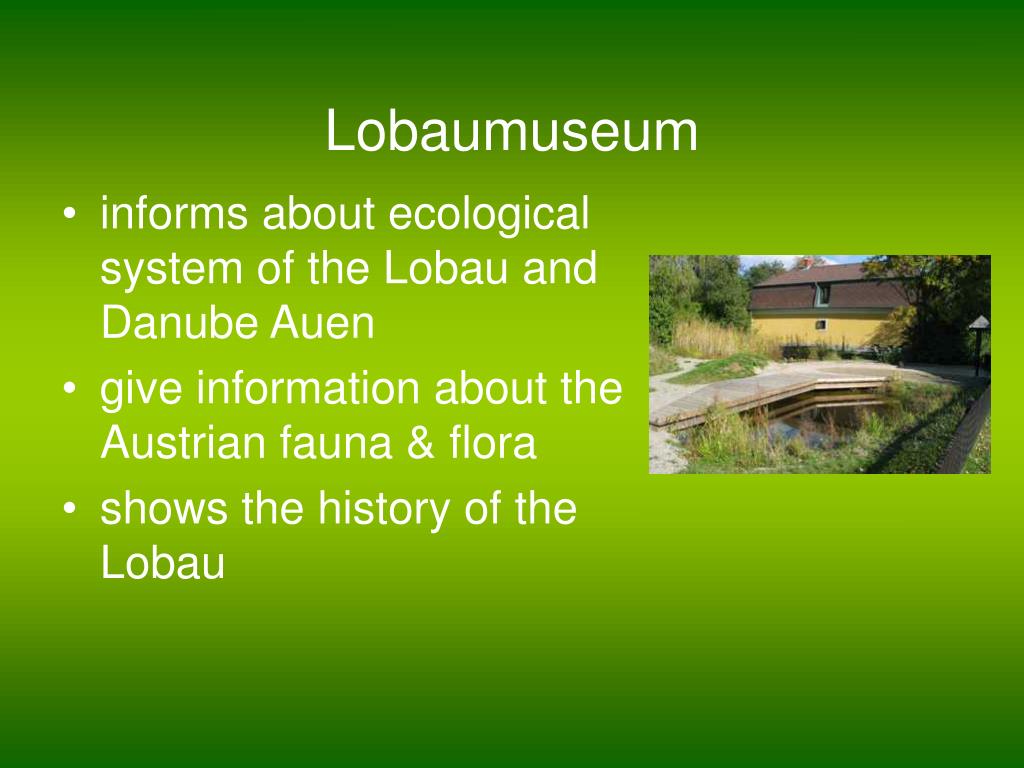 Lobaumuseum

• informs about ecological system of the Lobau and Danube Auen
• give information about the Austrian fauna & flora
• shows the history of the Lobau